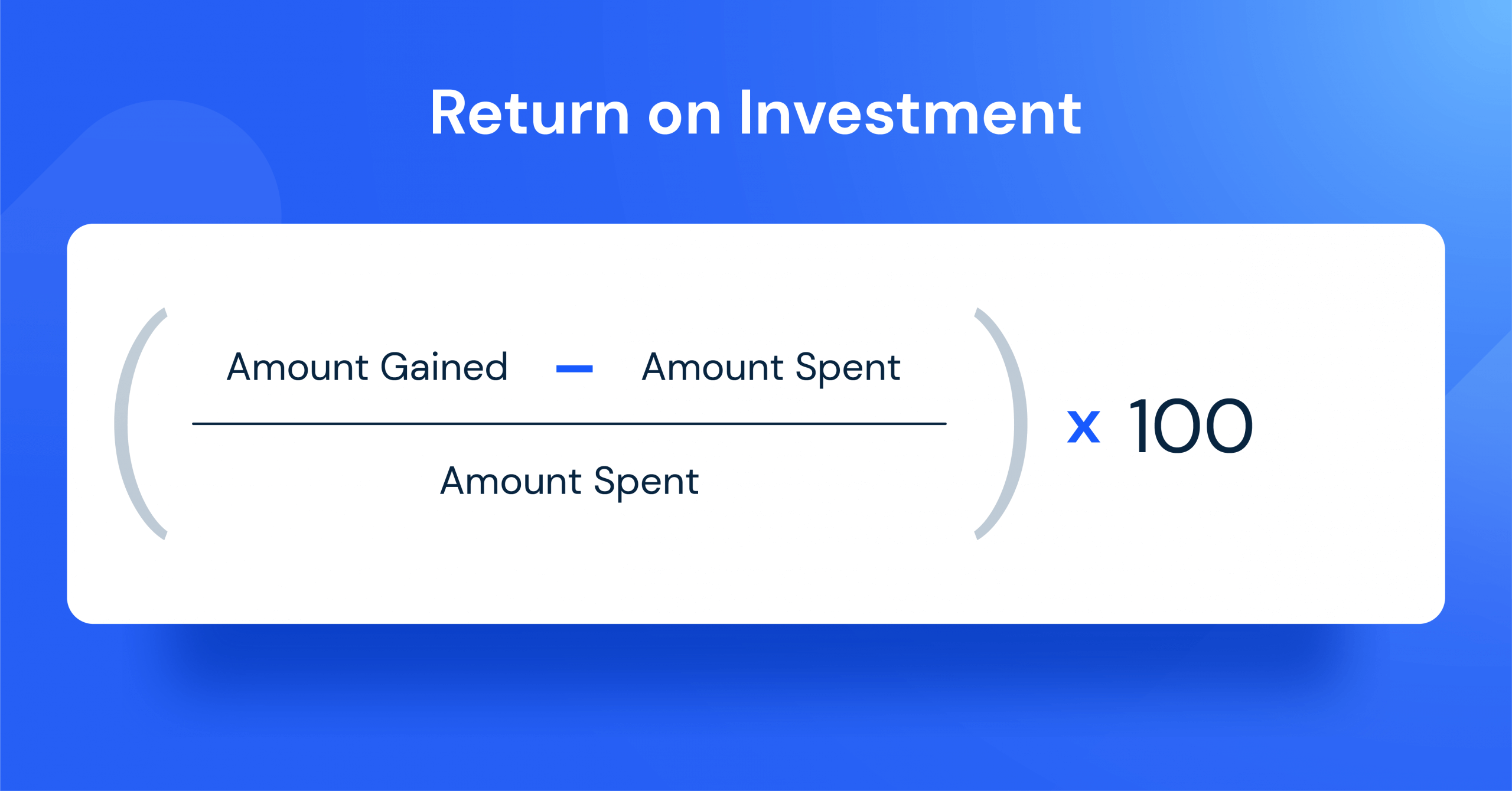 Return on Investment

$\left( \frac{\text{Amount Gained} - \text{Amount Spent}}{\text{Amount Spent}} \right) \times 100$